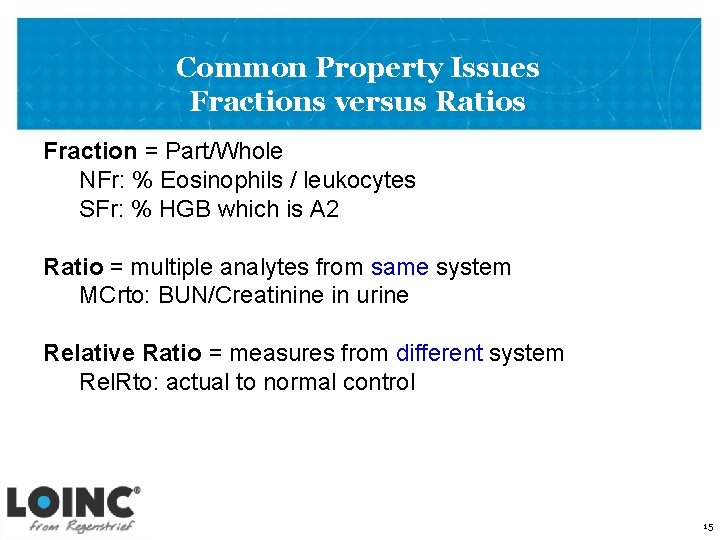 Common Property Issues
Fractions versus Ratios

Fraction = Part/Whole
NFr: % Eosinophils / leukocytes
SFr: % HGB which is A2

Ratio = multiple analytes from same system
MCrto: BUN/Creatinine in urine

Relative Ratio = measures from different system
RelRto: actual to normal control

LOINC®
from Regenstrief

15